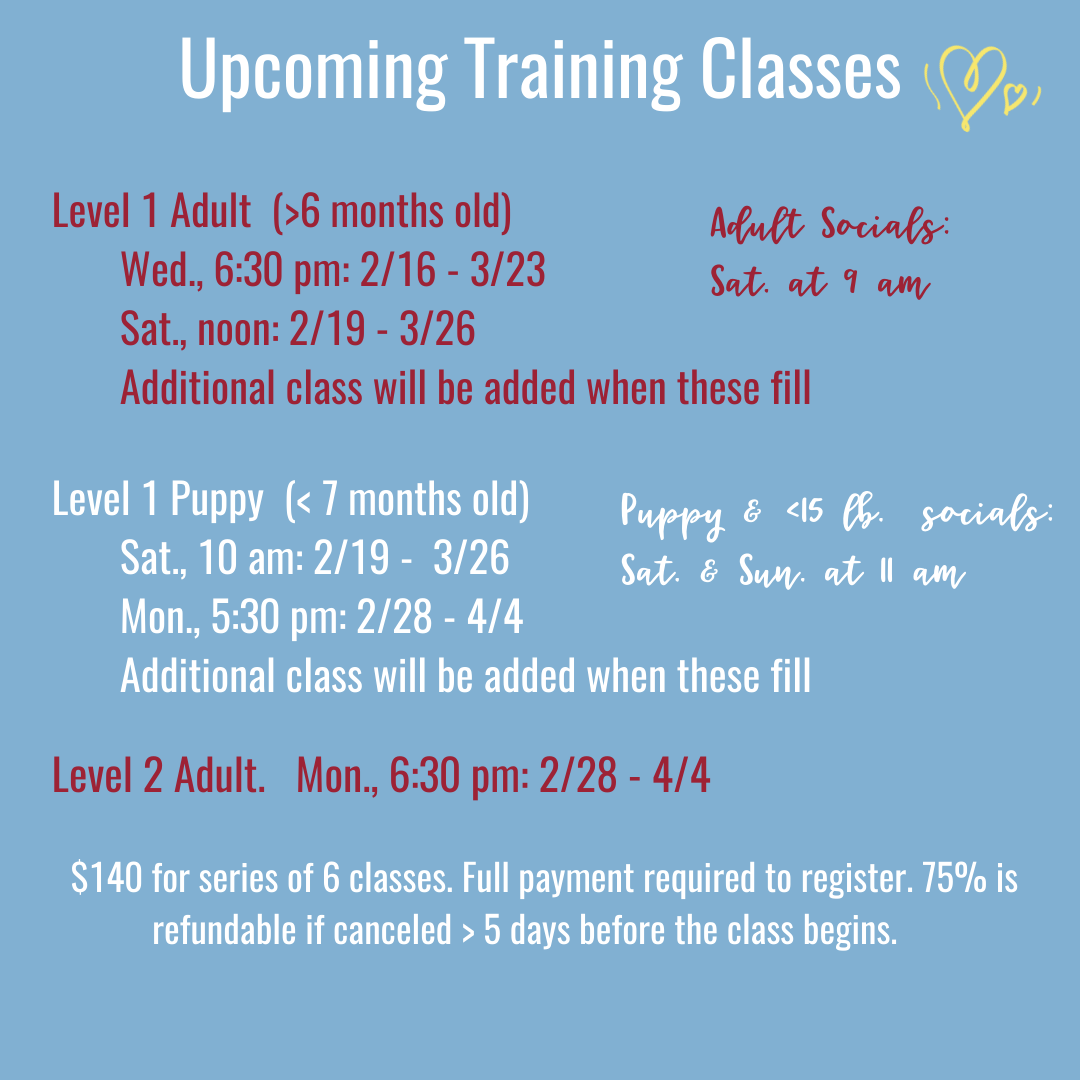 Upcoming Training Classes

Level 1 Adult (>6 months old)
Wed., 6:30 pm: 2/16 - 3/23
Sat., noon: 2/19 - 3/26
Additional class will be added when these fill

Adult Socials:
Sat. at 9 am

Level 1 Puppy (< 7 months old)
Sat., 10 am: 2/19 - 3/26
Mon., 5:30 pm: 2/28 - 4/4
Additional class will be added when these fill

Puppy & <15 lb. socials:
Sat. & Sun. at 11 am

Level 2 Adult. Mon., 6:30 pm: 2/28 - 4/4

\$140 for series of 6 classes. Full payment required to register. 75% is refundable if canceled > 5 days before the class begins.